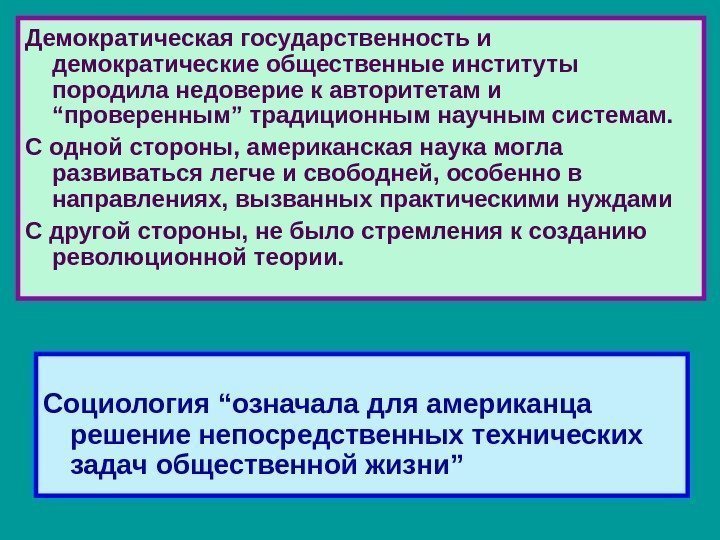 Демократическая государственность и демократические общественные институты породила недоверие к авторитетам и “проверенным” традиционным научным системам.

С одной стороны, американская наука могла развиваться легче и свободней, особенно в направлениях, вызванных практическими нуждами

С другой стороны, не было стремления к созданию революционной теории.

Социология “означала для американца решение непосредственных технических задач общественной жизни”